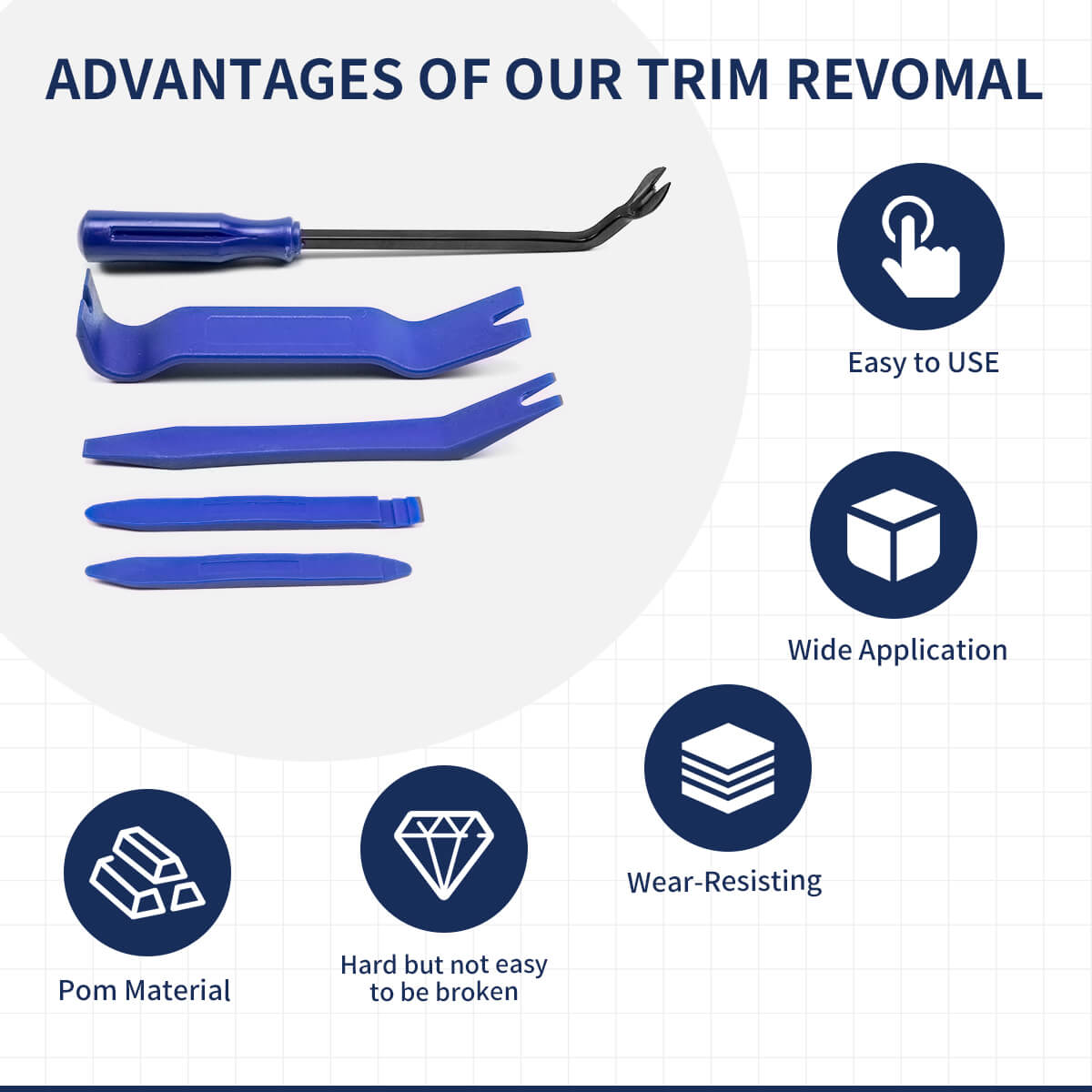 ADVANTAGES OF OUR TRIM REVOMAL

Easy to USE

Wide Application

Wear-Resisting

Pom Material

Hard but not easy to be broken